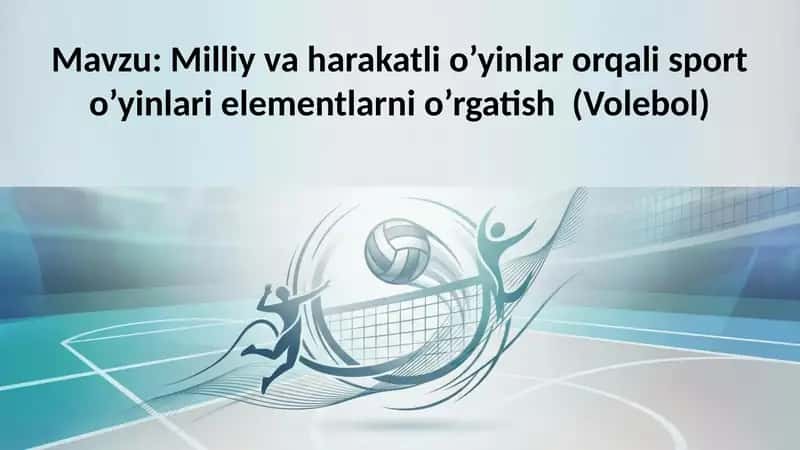 Mavzu: Milliy va harakatli o’yinlar orqali sport o’yinlari elementlarni o’rgatish (Volebol)